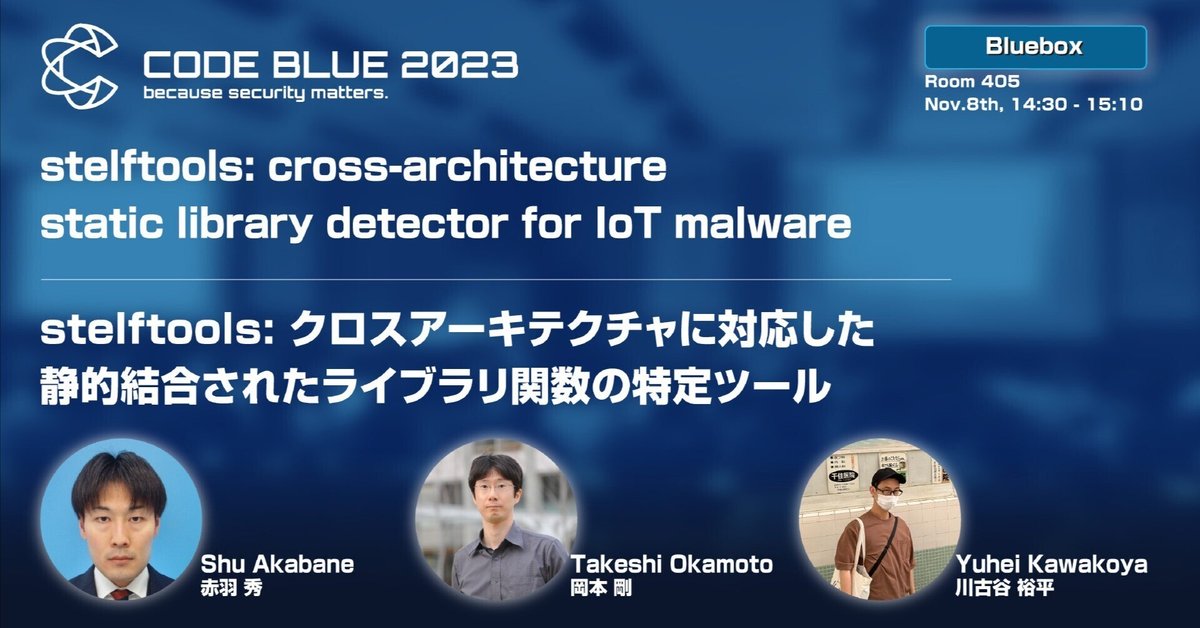 CODE BLUE 2023
because security matters.

Bluebox
Room 405
Nov.8th, 14:30 - 15:10

stelftools: cross-architecture static library detector for IoT malware

stelftools: クロスアーキテクチャに対応した静的結合されたライブラリ関数の特定ツール

Shu Akabane
赤羽 秀

Takeshi Okamoto
岡本 剛

Yuhei Kawakoya
川古谷 裕平